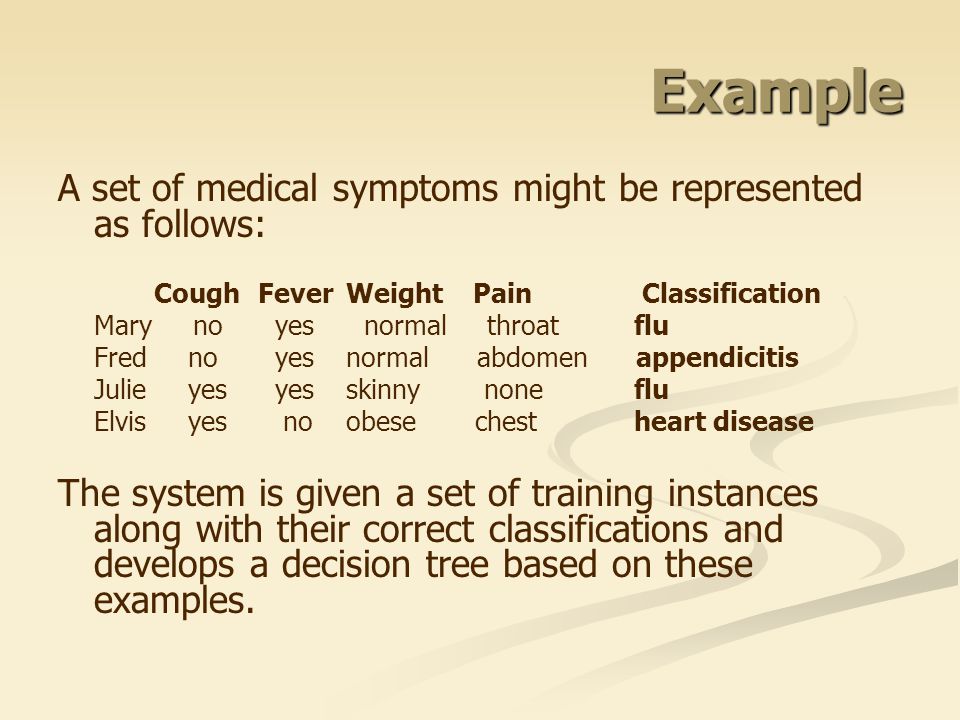 Example

A set of medical symptoms might be represented as follows:

| | Cough | Fever | Weight | Pain | Classification |
|---|---|---|---|---|---|
| Mary | no | yes | normal | throat | flu |
| Fred | no | yes | normal | abdomen | appendicitis |
| Julie | yes | yes | skinny | none | flu |
| Elvis | yes | no | obese | chest | heart disease |

The system is given a set of training instances along with their correct classifications and develops a decision tree based on these examples.